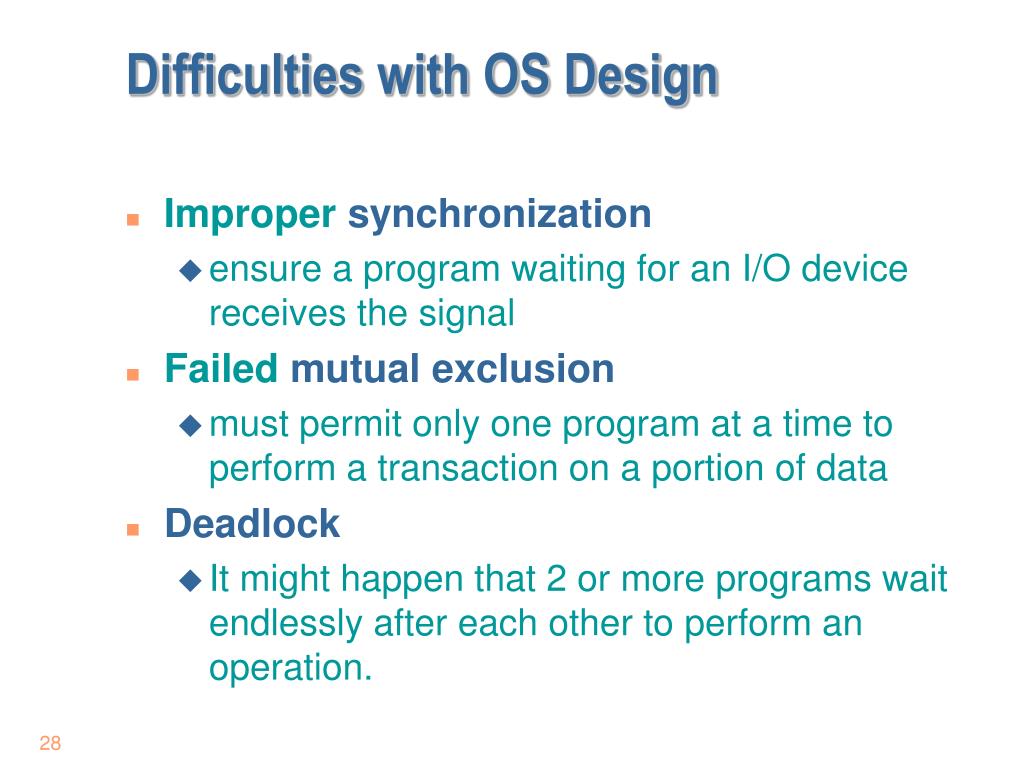 Difficulties with OS Design

Improper synchronization
ensure a program waiting for an I/O device receives the signal

Failed mutual exclusion
must permit only one program at a time to perform a transaction on a portion of data

Deadlock
It might happen that 2 or more programs wait endlessly after each other to perform an operation.

28